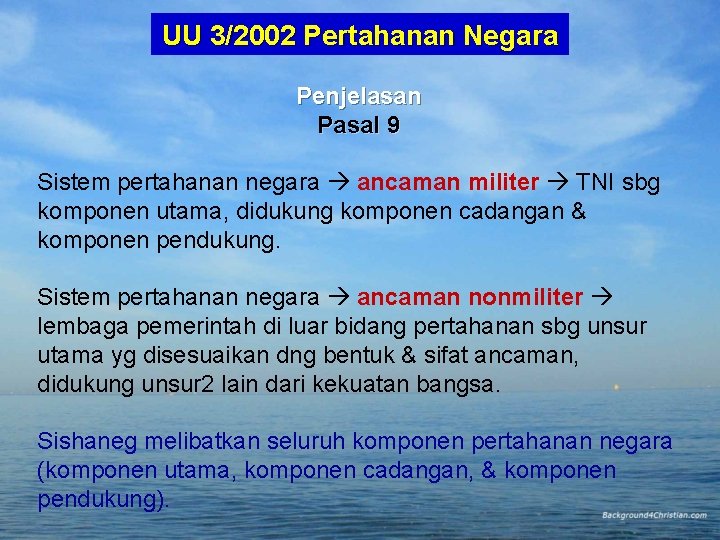 UU 3/2002 Pertahanan Negara

Penjelasan
Pasal 9

Sistem pertahanan negara → ancaman militer → TNI sbg komponen utama, didukung komponen cadangan & komponen pendukung.

Sistem pertahanan negara → ancaman nonmiliter → lembaga pemerintah di luar bidang pertahanan sbg unsur utama yg disesuaikan dng bentuk & sifat ancaman, didukung unsur2 lain dari kekuatan bangsa.

Sishaneg melibatkan seluruh komponen pertahanan negara (komponen utama, komponen cadangan, & komponen pendukung).

Background4Christian.com